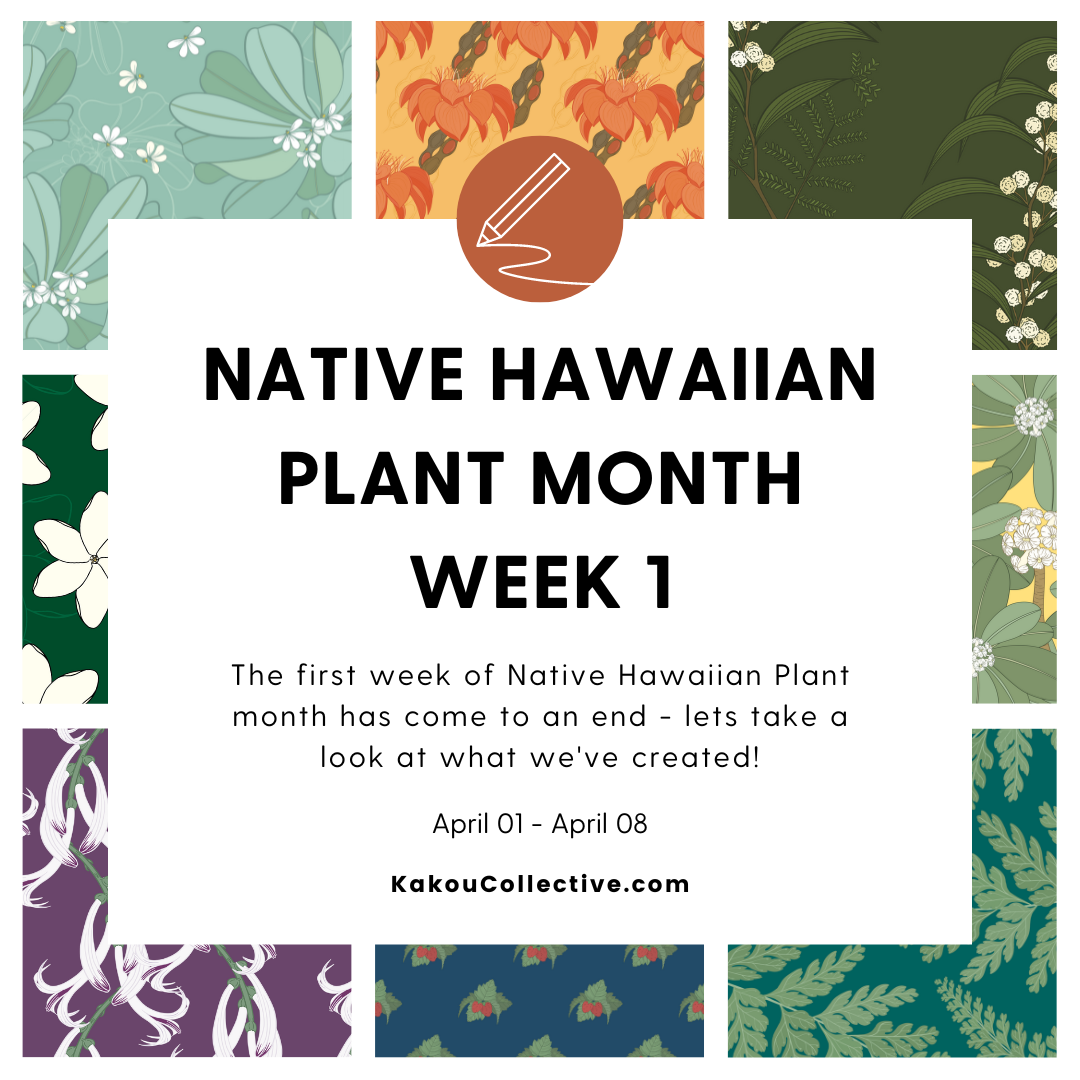 NATIVE HAWAIIAN PLANT MONTH WEEK 1

The first week of Native Hawaiian Plant month has come to an end - lets take a look at what we've created!

April 01 - April 08

KakouCollective.com